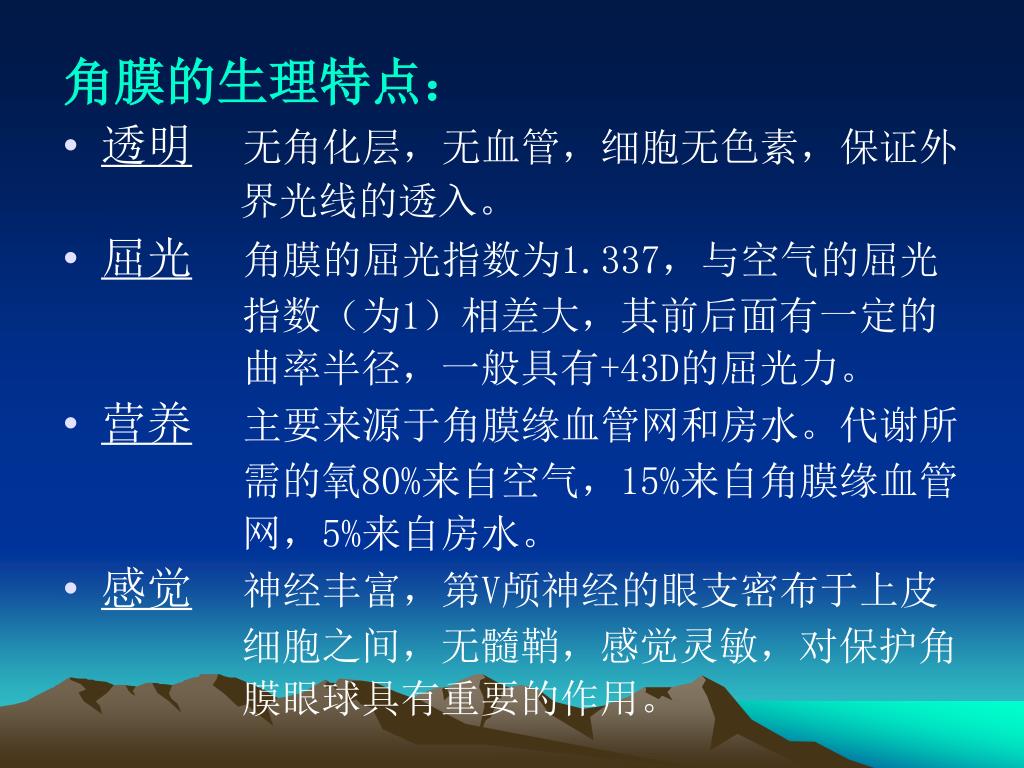 角膜的生理特点：

• 透明　无角化层，无血管，细胞无色素，保证外界光线的透入。

• 屈光　角膜的屈光指数为1.337，与空气的屈光指数（为1）相差大，其前后面有一定的曲率半径，一般具有+43D的屈光力。

• 营养　主要来源于角膜缘血管网和房水。代谢所需的氧80%来自空气，15%来自角膜缘血管网，5%来自房水。

• 感觉　神经丰富，第V颅神经的眼支密布于上皮细胞之间，无髓鞘，感觉灵敏，对保护角膜眼球具有重要的作用。